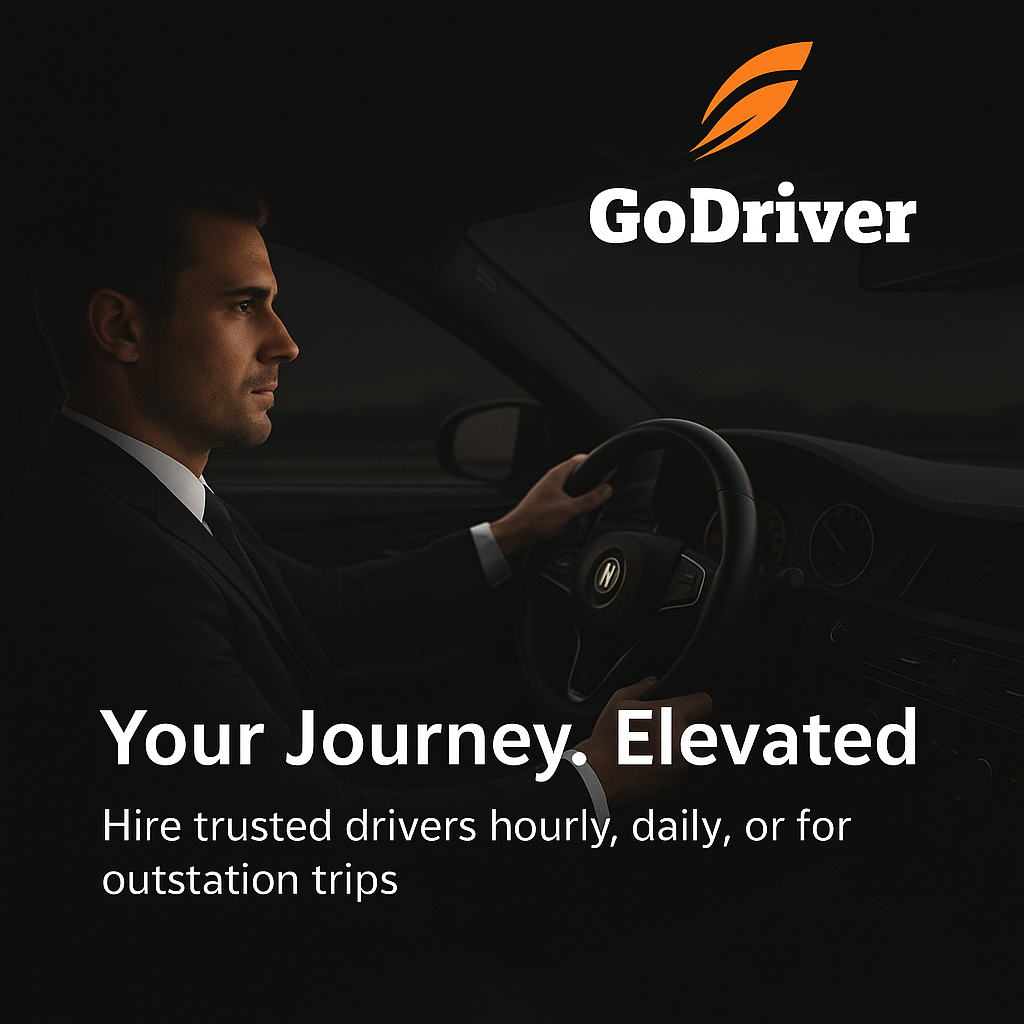 GoDriver

Your Journey. Elevated

Hire trusted drivers hourly, daily, or for outstation trips